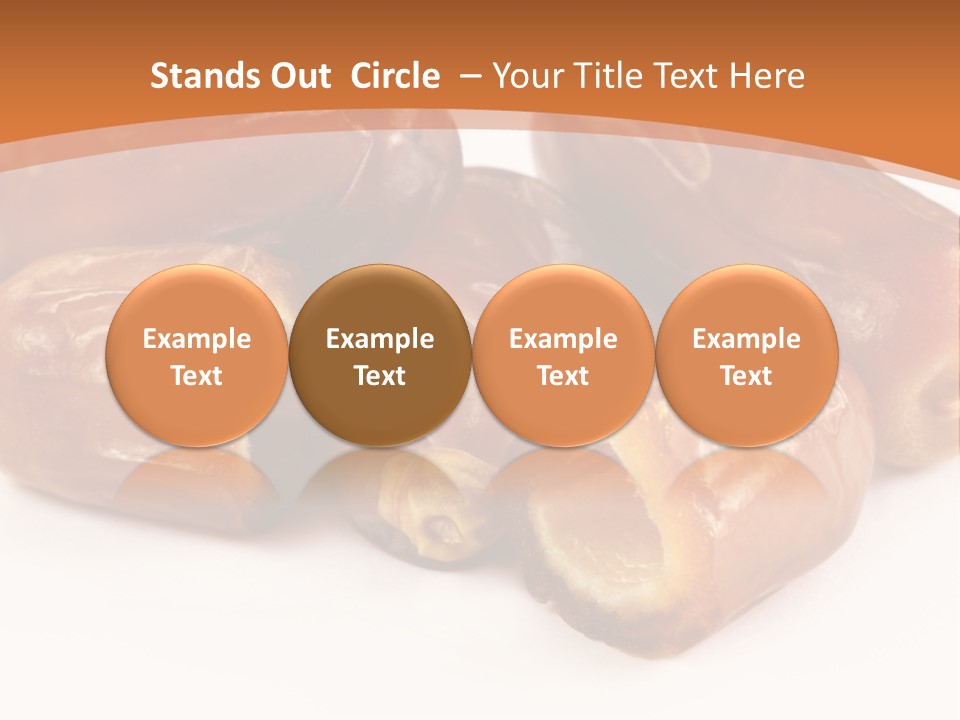 Stands Out Circle – Your Title Text Here

Example Text

Example Text

Example Text

Example Text